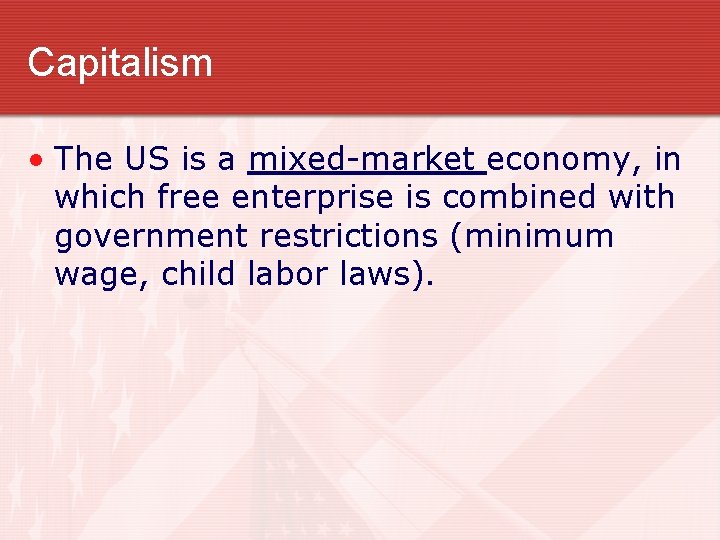 Capitalism

• The US is a mixed-market economy, in which free enterprise is combined with government restrictions (minimum wage, child labor laws).